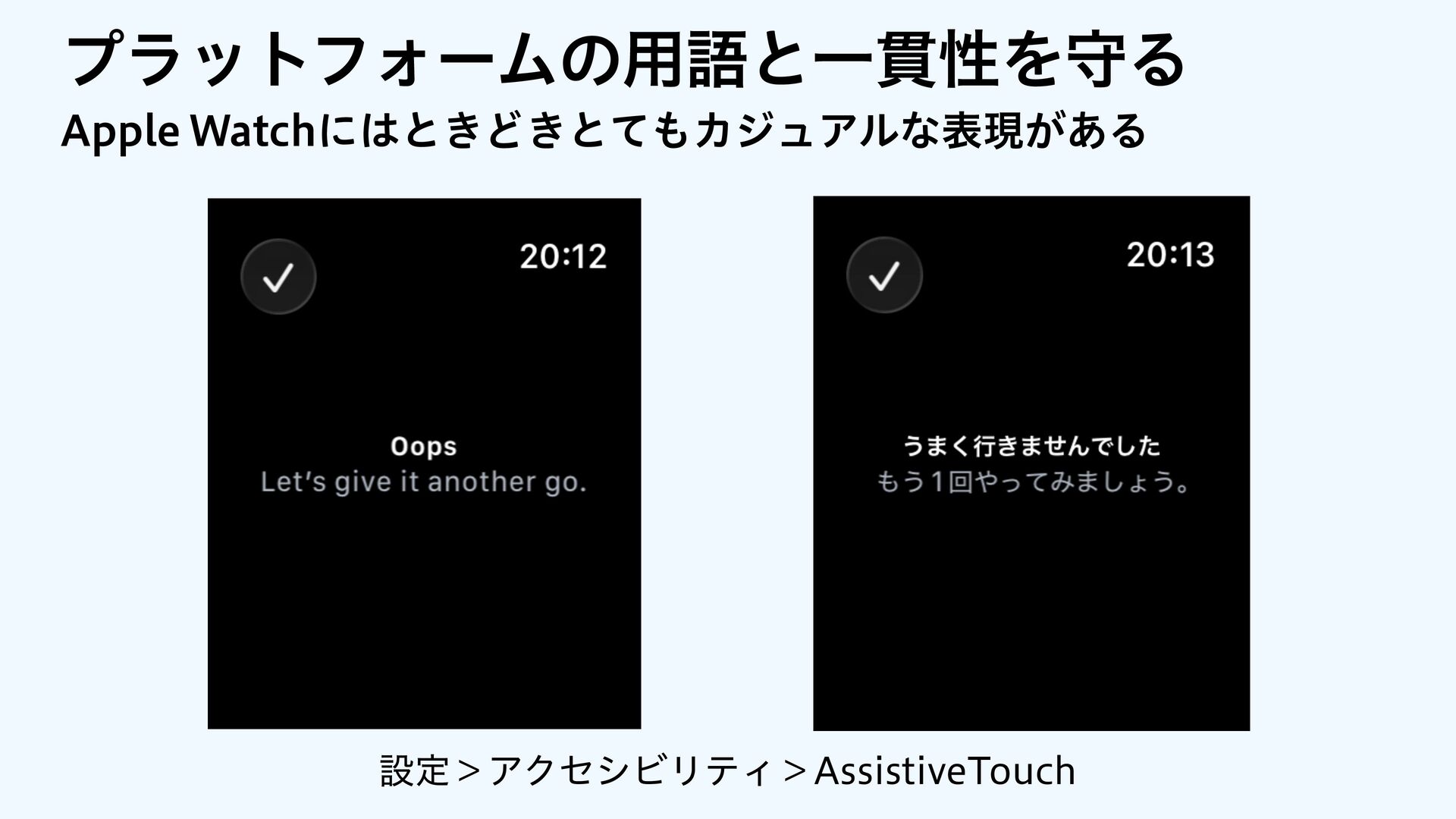 プラットフォームの用語と一貫性を守る

Apple Watchにはときどきとてもカジュアルな表現がある

20:12

Oops
Let's give it another go.

20:13

うまく行きませんでした
もう1回やってみましょう。

設定 > アクセシビリティ > AssistiveTouch